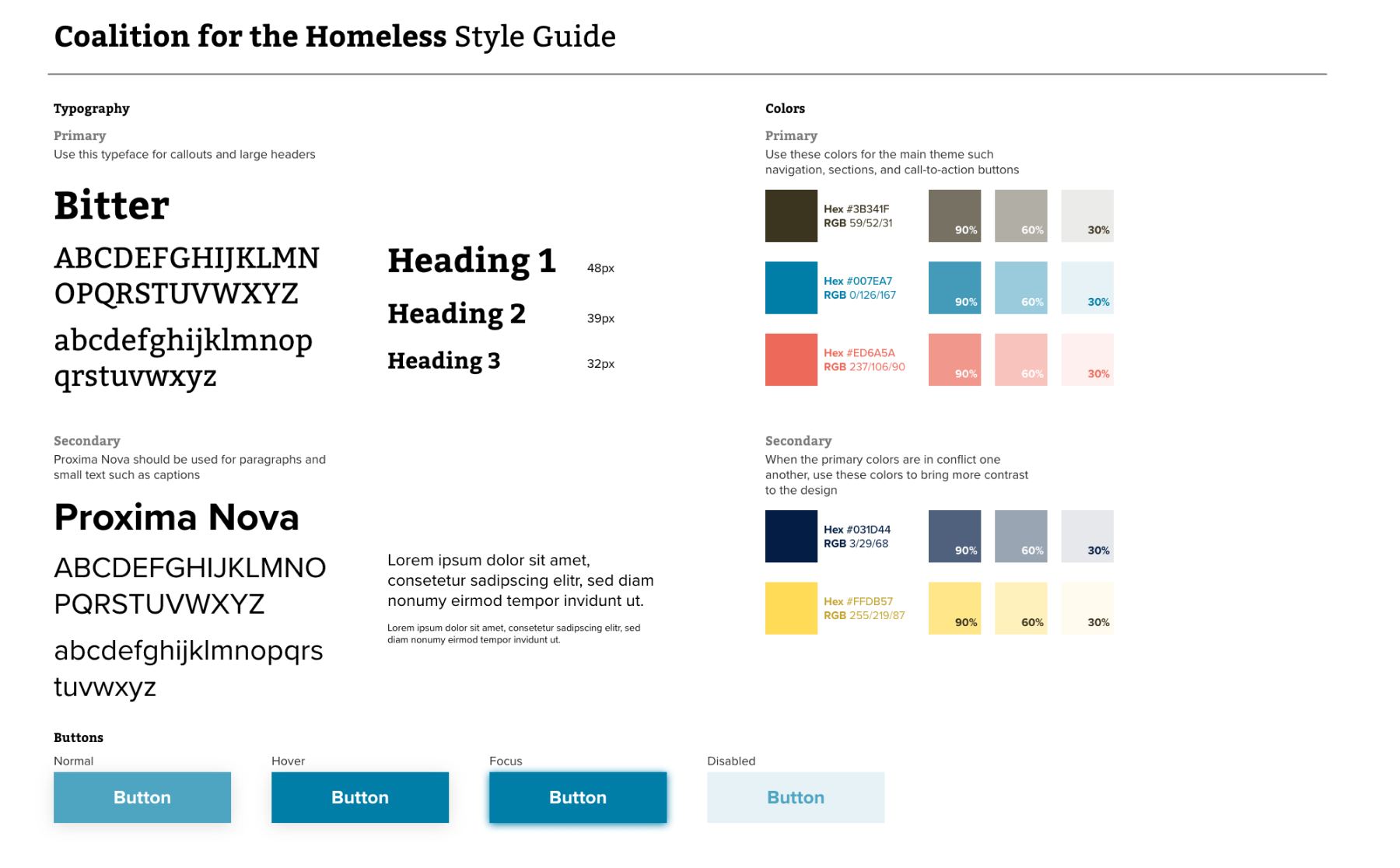 Coalition for the Homeless Style Guide

Typography

Primary
Use this typeface for callouts and large headers

Bitter

ABCDEFGHIJKLMN OPQRSTUVWXYZ

abcdefghijklmnop qrstuvwxyz

Heading 1 48px

Heading 2 39px

Heading 3 32px

Secondary
Proxima Nova should be used for paragraphs and small text such as captions

Proxima Nova

ABCDEFGHIJKLMNO PQRSTUVWXYZ

abcdefghijklmnopqrs tuvwxyz

Lorem ipsum dolor sit amet, consetetur sadipscing elitr, sed diam nonumy eirmod tempor invidunt ut.

Lorem ipsum dolor sit amet, consetetur sadipscing elitr, sed diam nonumy eirmod tempor invidunt ut.

Colors

Primary
Use these colors for the main theme such navigation, sections, and call-to-action buttons

Hex #3B341F
RGB 59/52/31
90% 60% 30%

Hex #007EA7
RGB 0/126/167
90% 60% 30%

Hex #ED6A5A
RGB 237/106/90
90% 60% 30%

Secondary
When the primary colors are in conflict one another, use these colors to bring more contrast to the design

Hex #031D44
RGB 3/29/68
90% 60% 30%

Hex #FFDB57
RGB 255/219/87
90% 60% 30%

Buttons

Normal
Button

Hover
Button

Focus
Button

Disabled
Button